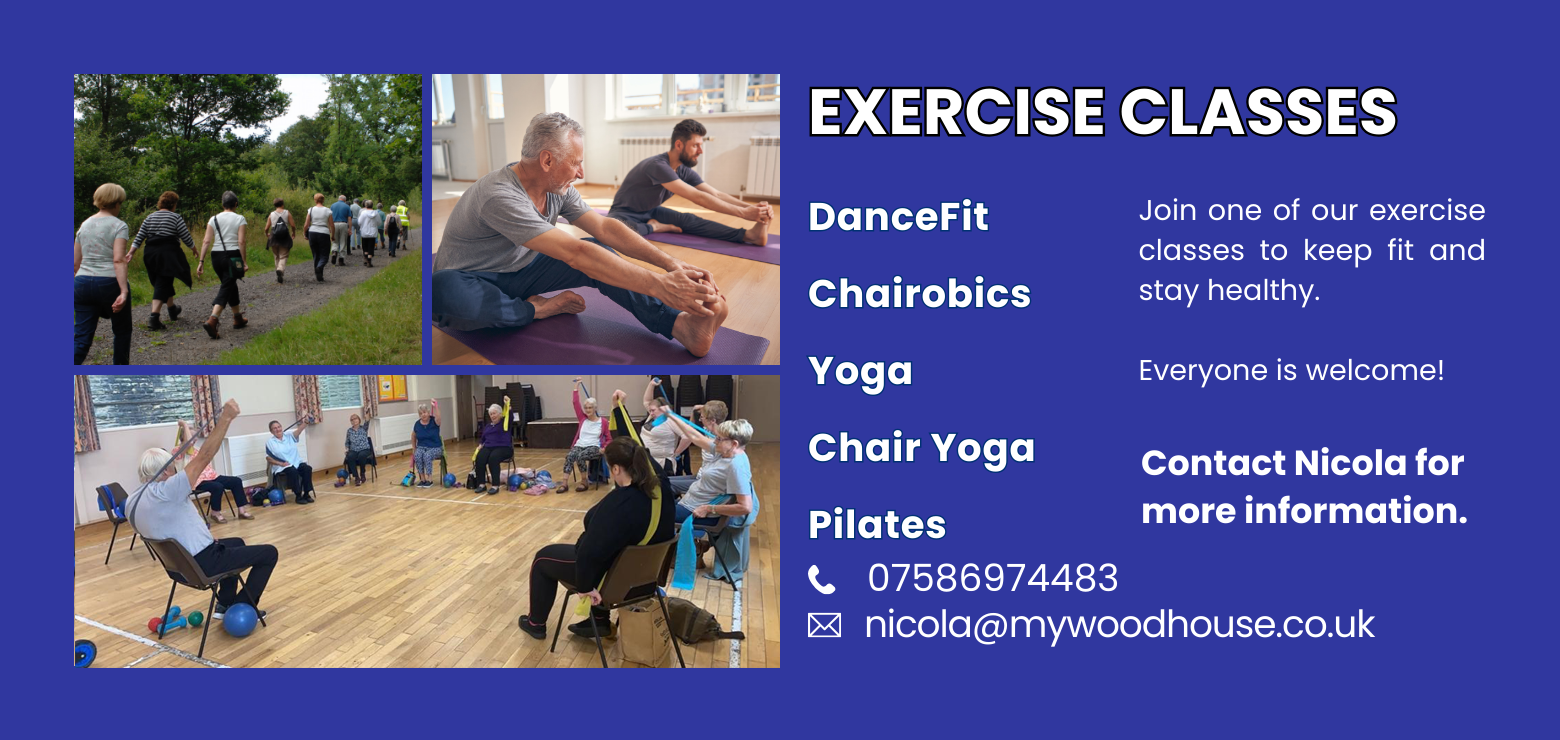 EXERCISE CLASSES

DanceFit

Chairobics

Yoga

Chair Yoga

Pilates

Join one of our exercise classes to keep fit and stay healthy.

Everyone is welcome!

Contact Nicola for more information.

07586974483

nicola@mywoodhouse.co.uk